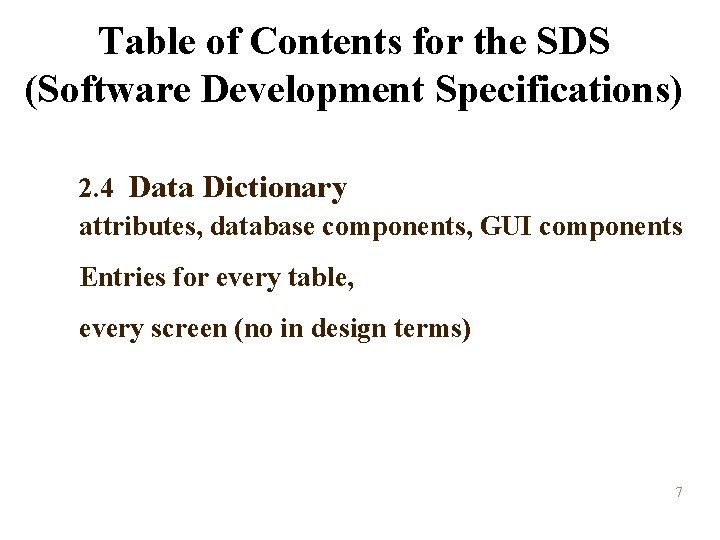 Table of Contents for the SDS (Software Development Specifications)

2.4 Data Dictionary

attributes, database components, GUI components

Entries for every table,

every screen (no in design terms)

7